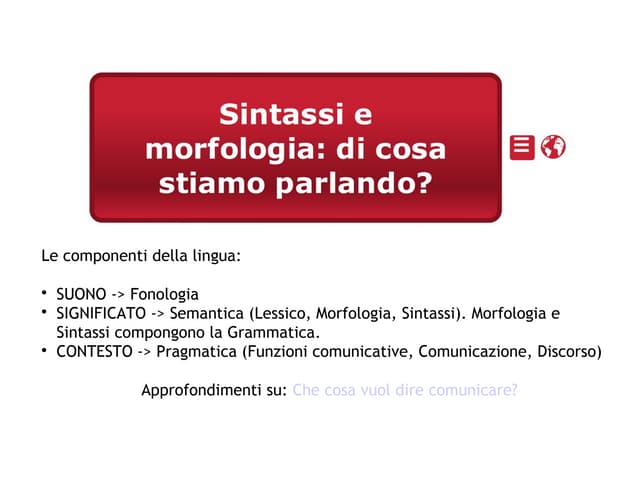 Sintassi e morfologia: di cosa stiamo parlando?

Le componenti della lingua:

• SUONO -> Fonologia
• SIGNIFICATO -> Semantica (Lessico, Morfologia, Sintassi). Morfologia e Sintassi compongono la Grammatica.
• CONTESTO -> Pragmatica (Funzioni comunicative, Comunicazione, Discorso)

Approfondimenti su: Che cosa vuol dire comunicare?